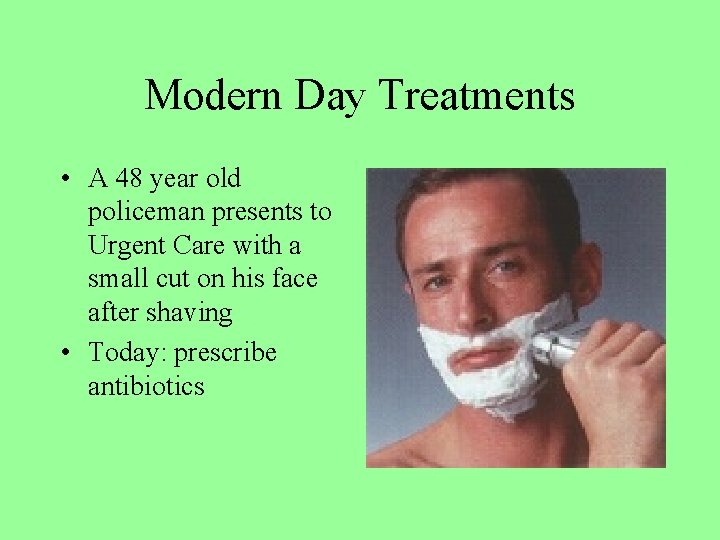 Modern Day Treatments

• A 48 year old policeman presents to Urgent Care with a small cut on his face after shaving

• Today: prescribe antibiotics